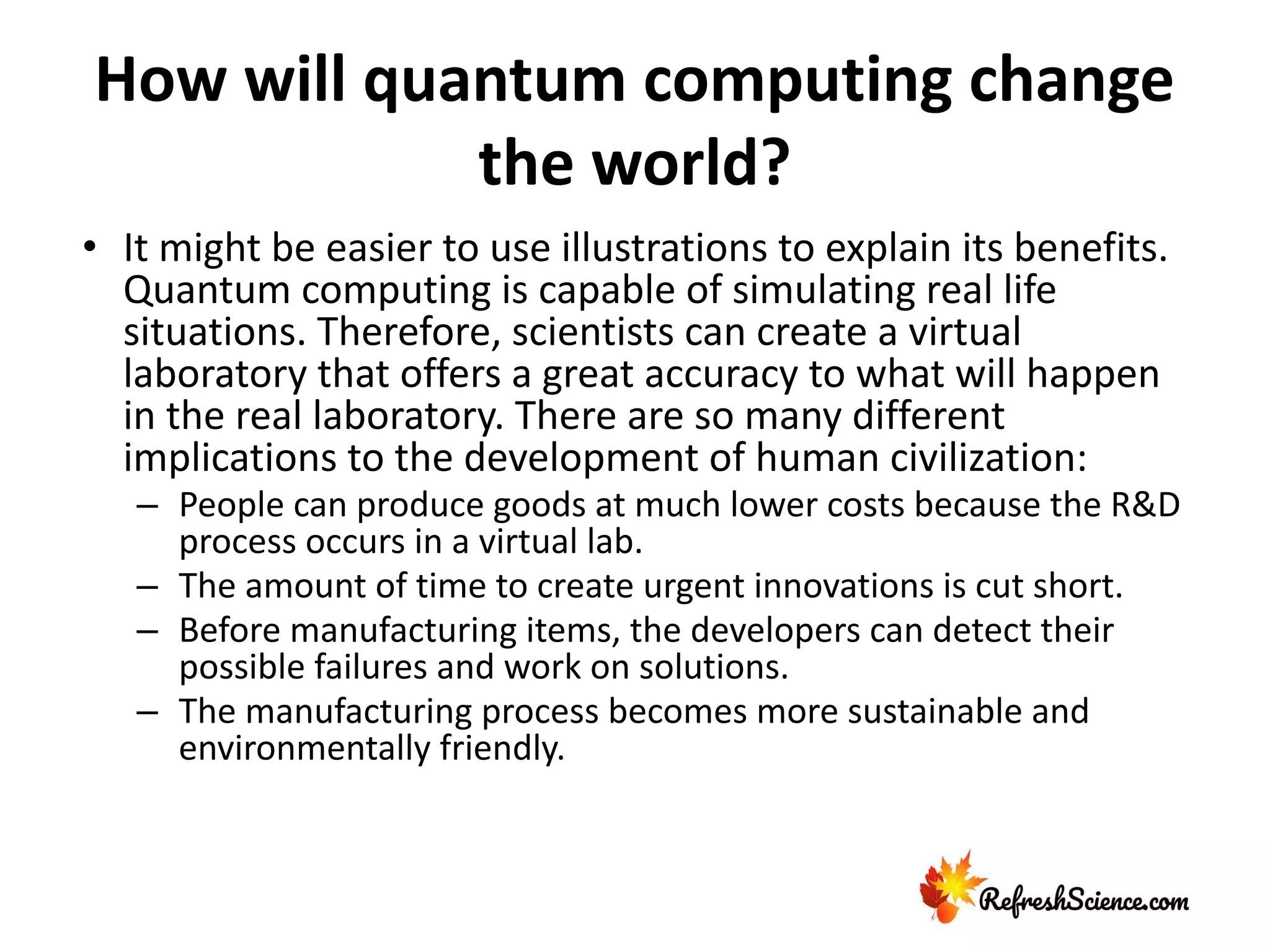 How will quantum computing change the world?

• It might be easier to use illustrations to explain its benefits. Quantum computing is capable of simulating real life situations. Therefore, scientists can create a virtual laboratory that offers a great accuracy to what will happen in the real laboratory. There are so many different implications to the development of human civilization:
– People can produce goods at much lower costs because the R&D process occurs in a virtual lab.
– The amount of time to create urgent innovations is cut short.
– Before manufacturing items, the developers can detect their possible failures and work on solutions.
– The manufacturing process becomes more sustainable and environmentally friendly.

RefreshScience.com